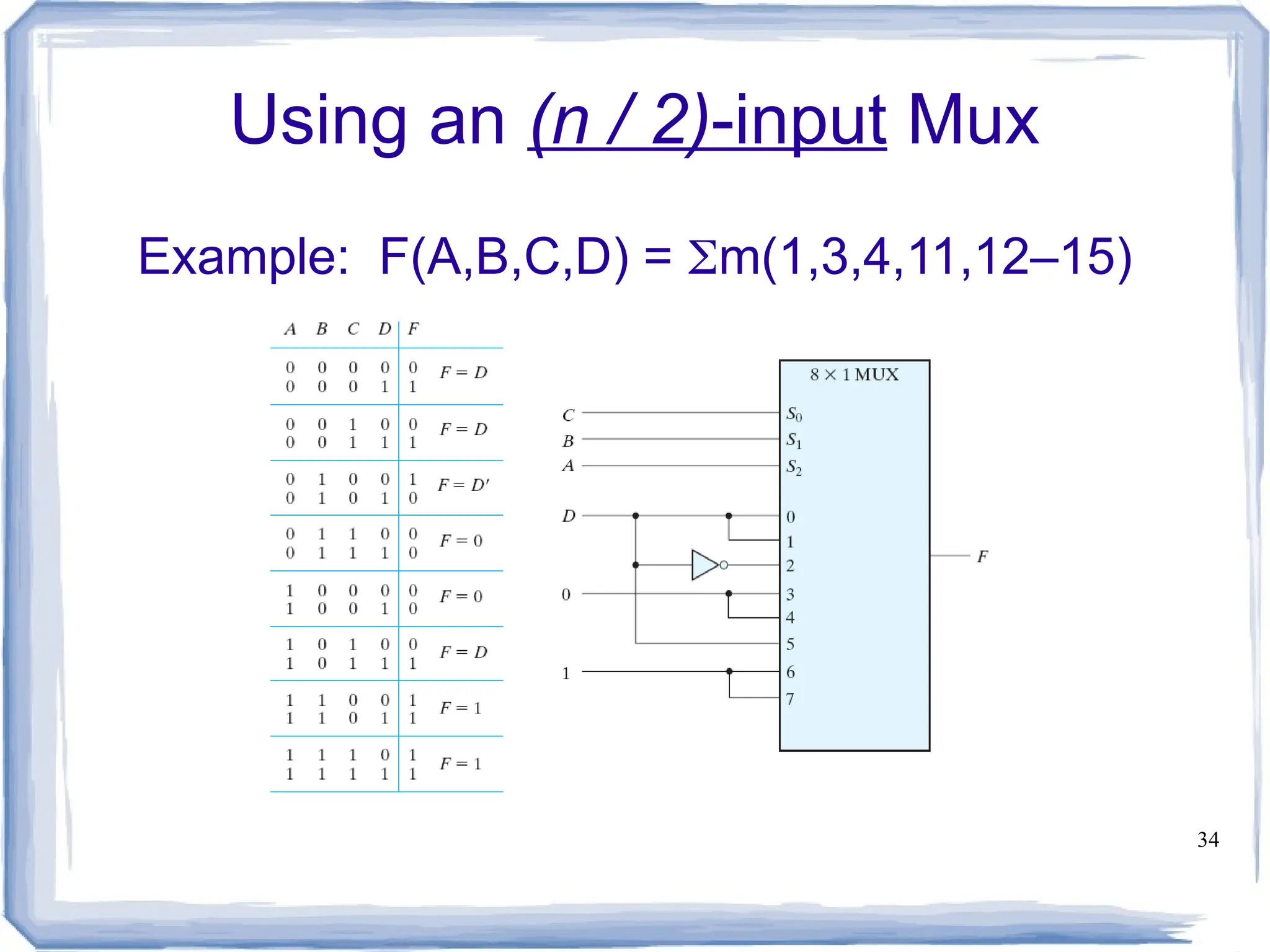 Using an (n / 2)-input Mux

Example: F(A,B,C,D) = Σm(1,3,4,11,12–15)

| A | B | C | D | F | |
|---|---|---|---|---|---|
| 0 | 0 | 0 | 0 | 0 | $F = D$ |
| 0 | 0 | 0 | 1 | 1 | |
| 0 | 0 | 1 | 0 | 0 | $F = D$ |
| 0 | 0 | 1 | 1 | 1 | |
| 0 | 1 | 0 | 0 | 1 | $F = D'$ |
| 0 | 1 | 0 | 1 | 0 | |
| 0 | 1 | 1 | 0 | 0 | $F = 0$ |
| 0 | 1 | 1 | 1 | 0 | |
| 1 | 0 | 0 | 0 | 0 | $F = 0$ |
| 1 | 0 | 0 | 1 | 0 | |
| 1 | 0 | 1 | 0 | 0 | $F = D$ |
| 1 | 0 | 1 | 1 | 1 | |
| 1 | 1 | 0 | 0 | 1 | $F = 1$ |
| 1 | 1 | 0 | 1 | 1 | |
| 1 | 1 | 1 | 0 | 1 | $F = 1$ |
| 1 | 1 | 1 | 1 | 1 | |

$8 \times 1$ MUX
C
B
A
D
0
1
$S_0$
$S_1$
$S_2$
0
1
2
3
4
5
6
7
F

34